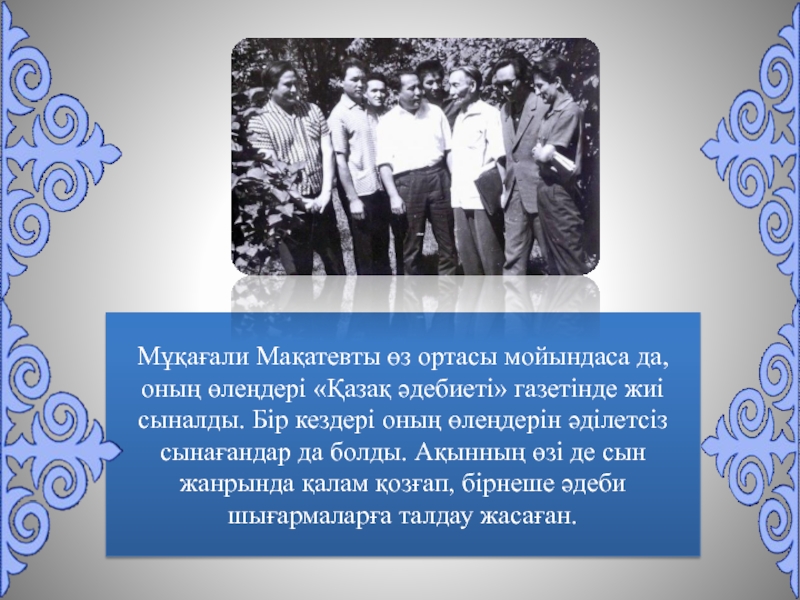 Мұқағали Мақатевты өз ортасы мойындаса да, оның өлеңдері «Қазақ әдебиеті» газетінде жиі сыналды. Бір кездері оның өлеңдерін әділетсіз сынағандар да болды. Ақынның өзі де сын жанрында қалам қозғап, бірнеше әдеби шығармаларға талдау жасаған.